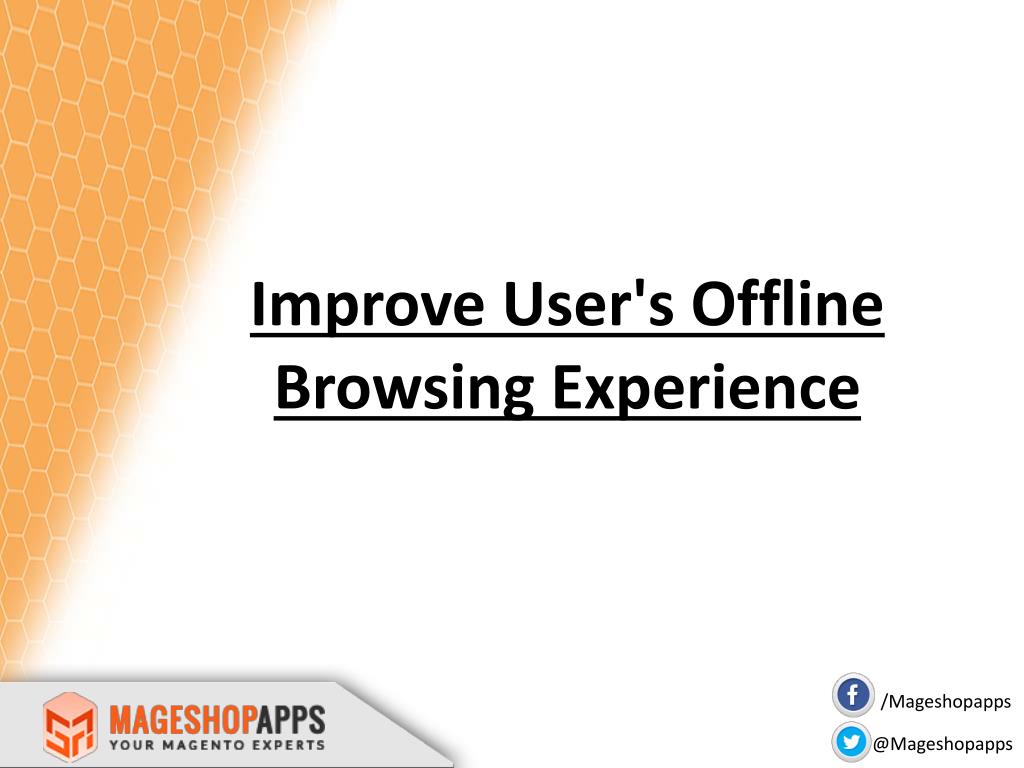 Improve User's Offline Browsing Experience

MAGESHOPAPPS
YOUR MAGENTO EXPERTS

/Mageshopapps
@Mageshopapps